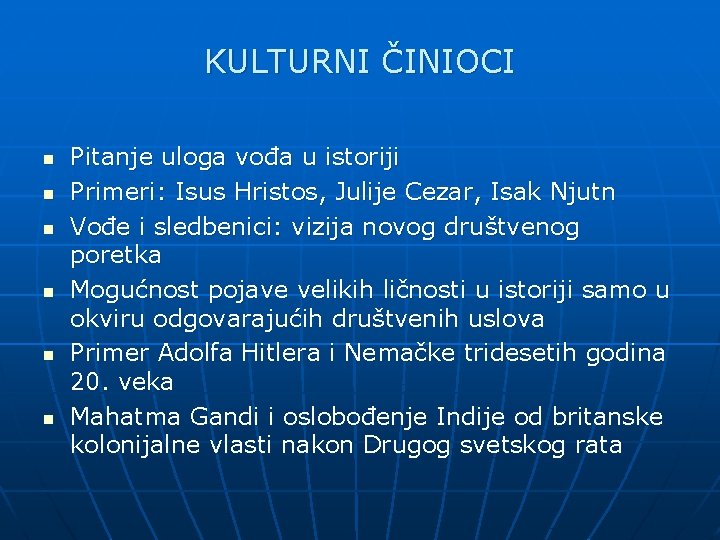 KULTURNI ČINIOCI

- Pitanje uloga vođa u istoriji
- Primeri: Isus Hristos, Julije Cezar, Isak Njutn
- Vođe i sledbenici: vizija novog društvenog poretka
- Mogućnost pojave velikih ličnosti u istoriji samo u okviru odgovarajućih društvenih uslova
- Primer Adolfa Hitlera i Nemačke tridesetih godina 20. veka
- Mahatma Gandi i oslobođenje Indije od britanske kolonijalne vlasti nakon Drugog svetskog rata